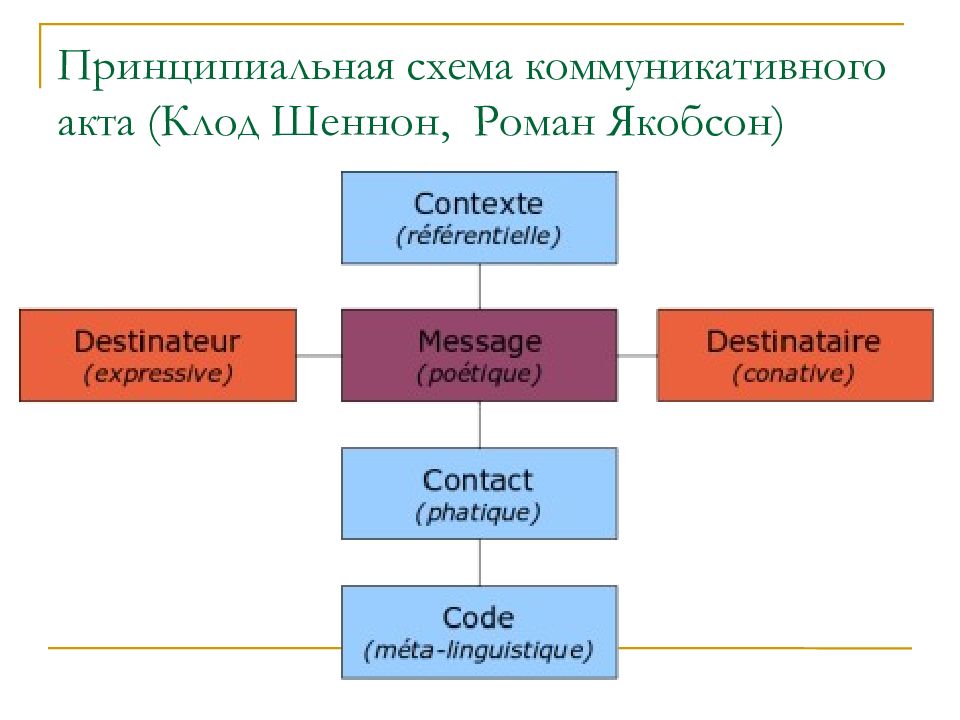 Принципиальная схема коммуникативного акта (Клод Шеннон, Роман Якобсон)

Contexte
(référentielle)

Destinateur
(expressive)

Message
(poétique)

Destinataire
(conative)

Contact
(phatique)

Code
(méta-linguistique)